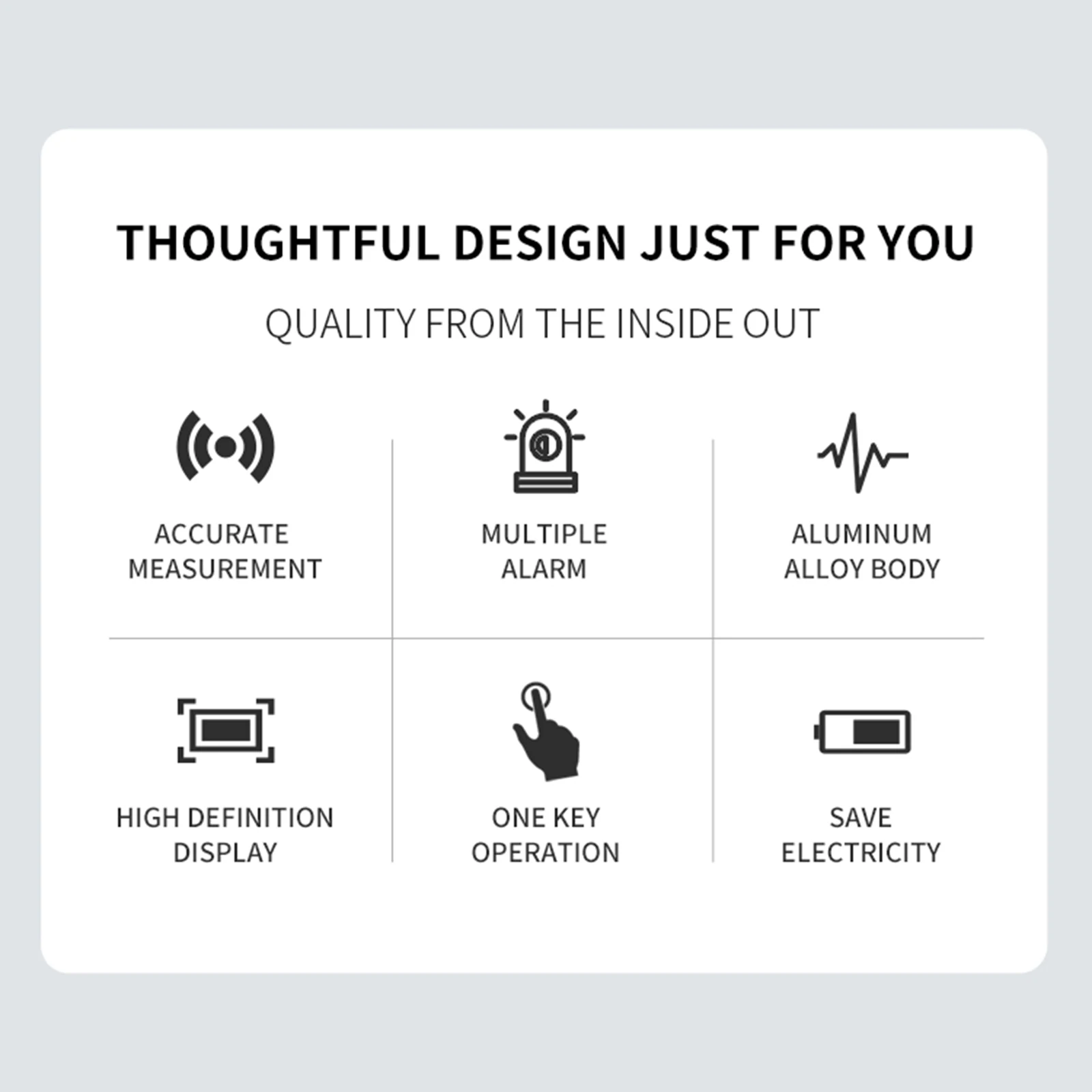 THOUGHTFUL DESIGN JUST FOR YOU

QUALITY FROM THE INSIDE OUT

ACCURATE MEASUREMENT

MULTIPLE ALARM

ALUMINUM ALLOY BODY

HIGH DEFINITION DISPLAY

ONE KEY OPERATION

SAVE ELECTRICITY